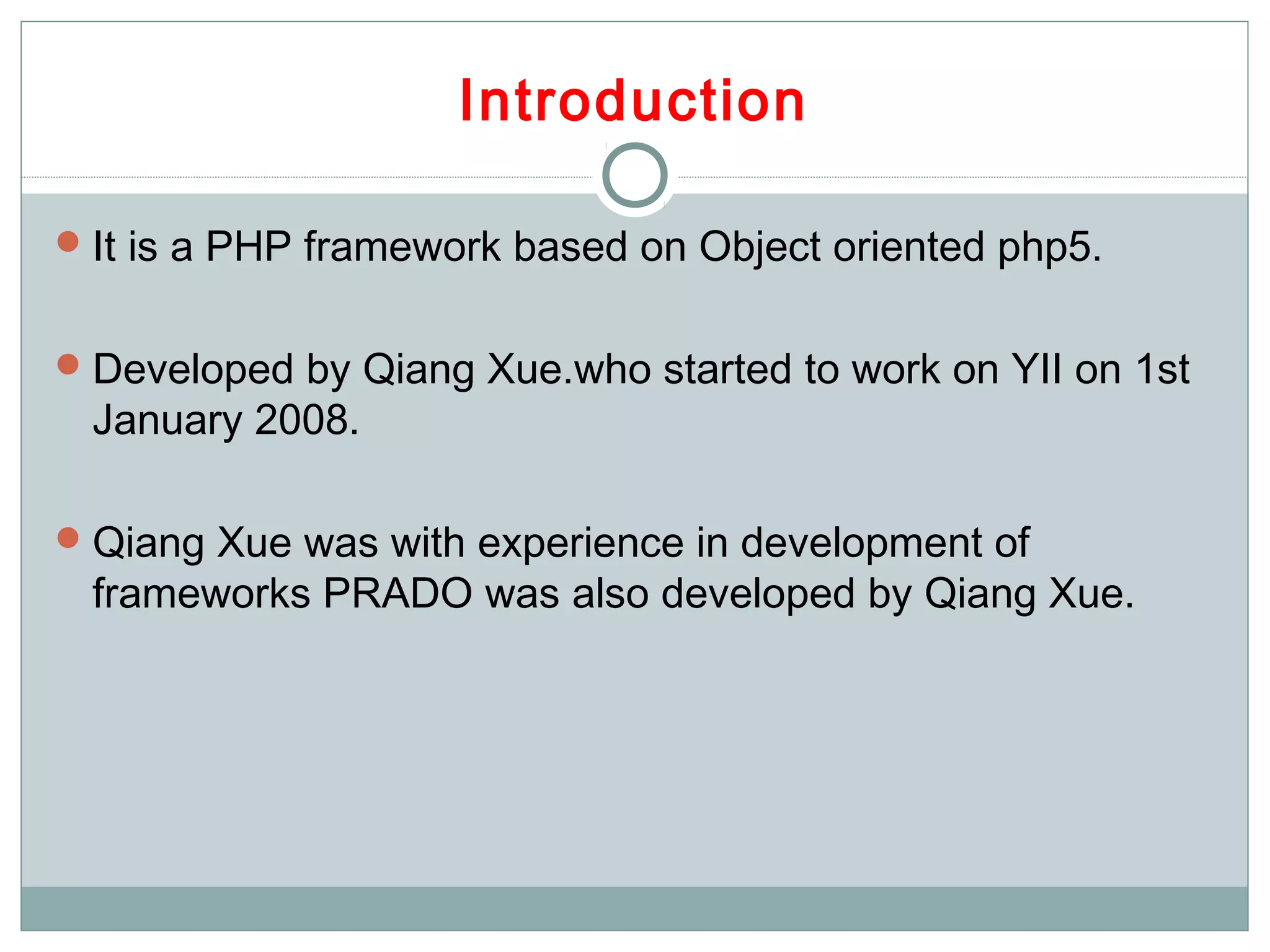 Introduction

It is a PHP framework based on Object oriented php5.

Developed by Qiang Xue.who started to work on YII on 1st January 2008.

Qiang Xue was with experience in development of frameworks PRADO was also developed by Qiang Xue.